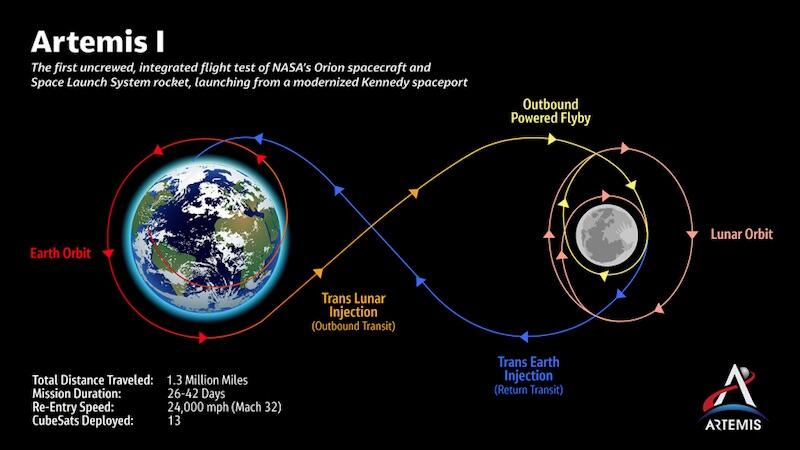 Artemis I

The first uncrewed, integrated flight test of NASA's Orion spacecraft and Space Launch System rocket, launching from a modernized Kennedy spaceport

Outbound Powered Flyby

Earth Orbit

Lunar Orbit

Trans Lunar Injection
(Outbound Transit)

Trans Earth Injection
(Return Transit)

| | |
|---|---|
| Total Distance Traveled: | 1.3 Million Miles |
| Mission Duration: | 26-42 Days |
| Re-Entry Speed: | 24,000 mph (Mach 32) |
| CubeSats Deployed: | 13 |

ARTEMIS